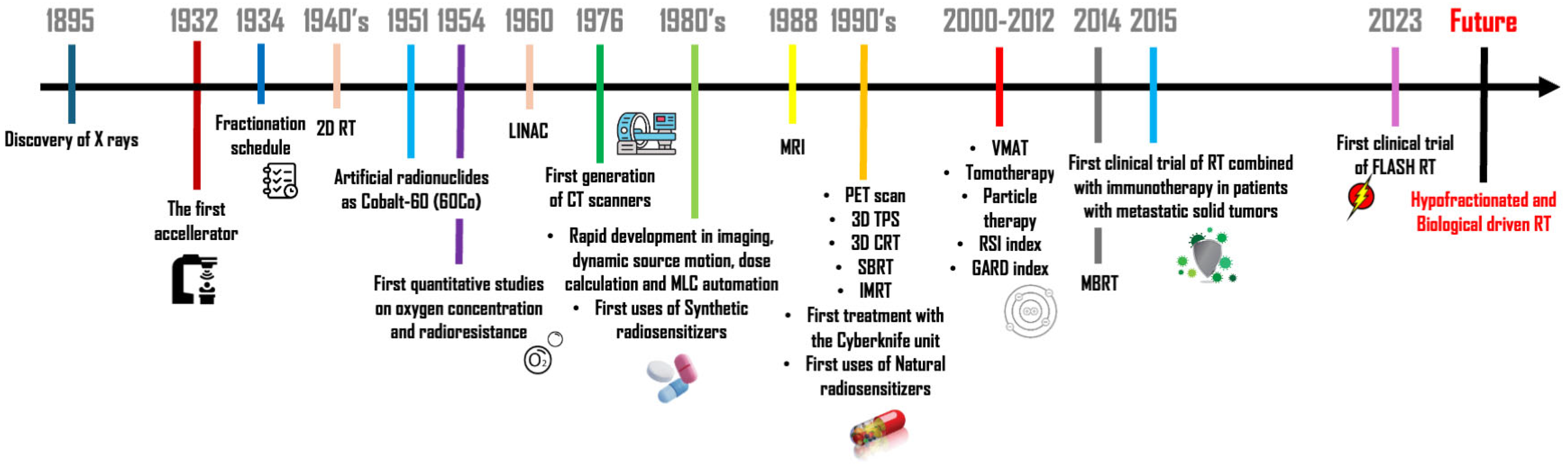 1895 1932 1934 1940's 1951 1954 1960 1976 1980's 1988 1990's 2000-2012 2014 2015 2023 Future

Discovery of X rays

The first accellerator

Fractionation schedule

2D RT

Artificial radionuclides as Cobalt-60 (60Co)

First quantitative studies on oxygen concentration and radioresistance

$O_2$

LINAC

First generation of CT scanners

• Rapid development in imaging, dynamic source motion, dose calculation and MLC automation
• First uses of Synthetic radiosensitizers

MRI

• PET scan
• 3D TPS
• 3D CRT
• SBRT
• IMRT
• First treatment with the Cyberknife unit
• First uses of Natural radiosensitizers

• VMAT
• Tomotherapy
• Particle therapy
• RSI index
• GARD index

MBRT

First clinical trial of RT combined with immunotherapy in patients with metastatic solid tumors

First clinical trial of FLASH RT

Hypofractionated and Biological driven RT